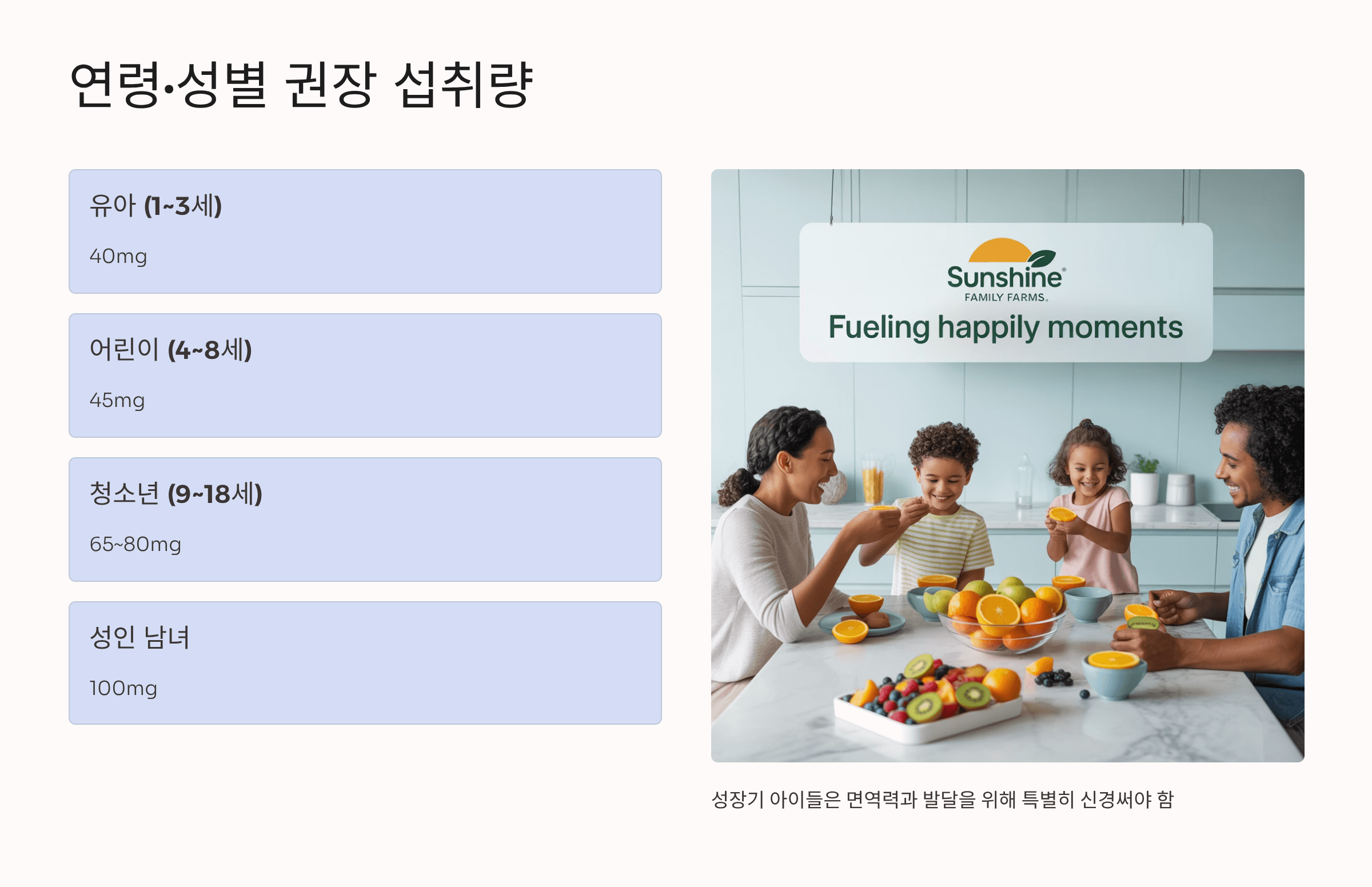 연령·성별 권장 섭취량

유아 (1~3세)

40mg

어린이 (4~8세)

45mg

청소년 (9~18세)

65~80mg

성인 남녀

100mg

Sunshine®
FAMILY FARMS.
Fueling happily moments

성장기 아이들은 면역력과 발달을 위해 특별히 신경써야 함